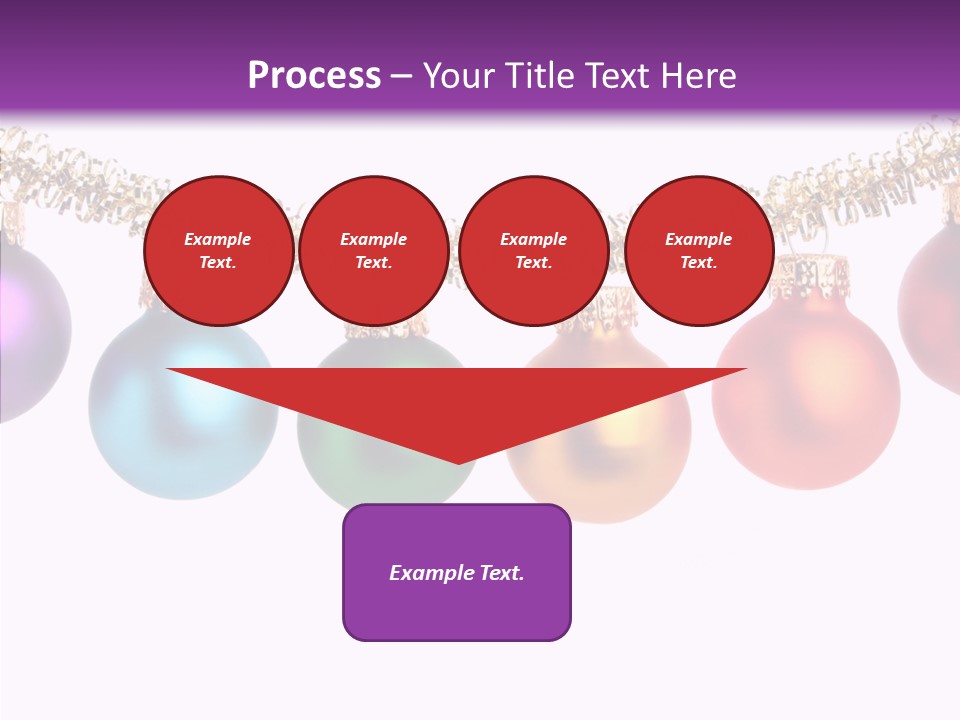 Process – Your Title Text Here

Example Text.

Example Text.

Example Text.

Example Text.

Example Text.